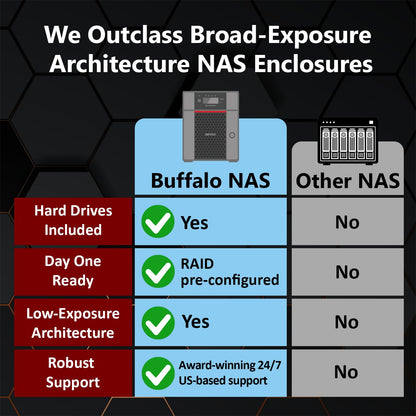 We Outclass Broad-Exposure Architecture NAS Enclosures

| | Buffalo NAS | Other NAS |
|---|---|---|
| Hard Drives Included | Yes | No |
| Day One Ready | RAID pre-configured | No |
| Low-Exposure Architecture | Yes | No |
| Robust Support | Award-winning 24/7 US-based support | No |